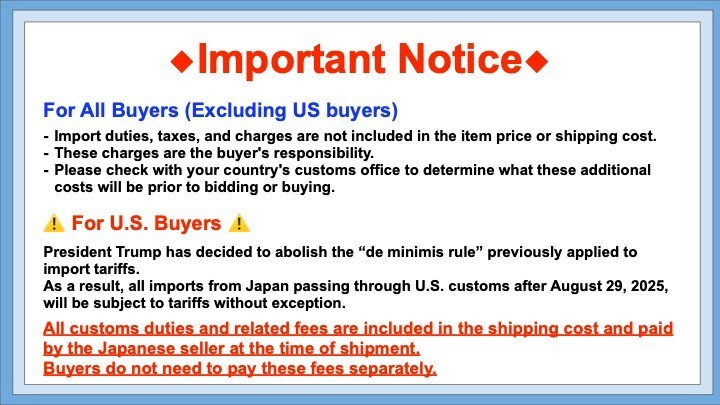 ◆Important Notice◆

For All Buyers (Excluding US buyers)

- Import duties, taxes, and charges are not included in the item price or shipping cost.
- These charges are the buyer's responsibility.
- Please check with your country's customs office to determine what these additional costs will be prior to bidding or buying.

⚠ For U.S. Buyers ⚠

President Trump has decided to abolish the “de minimis rule” previously applied to import tariffs.
As a result, all imports from Japan passing through U.S. customs after August 29, 2025, will be subject to tariffs without exception.

All customs duties and related fees are included in the shipping cost and paid by the Japanese seller at the time of shipment.
Buyers do not need to pay these fees separately.